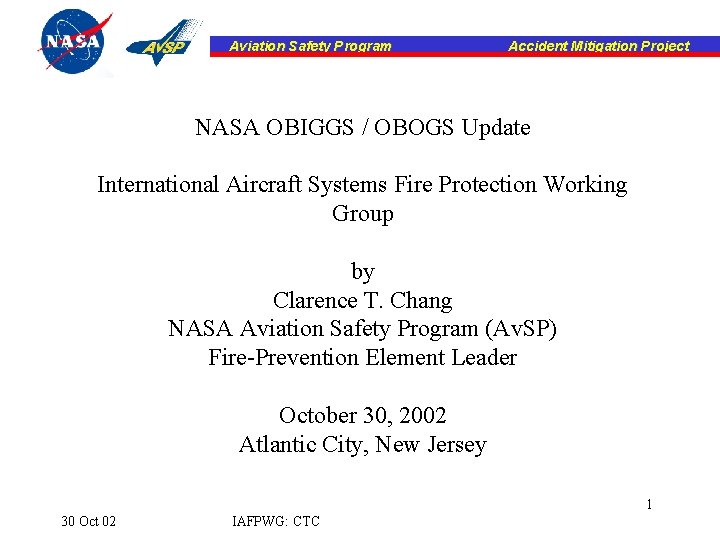 NASA

AvSP

Aviation Safety Program

Accident Mitigation Project

NASA OBIGGS / OBOGS Update

International Aircraft Systems Fire Protection Working Group

by
Clarence T. Chang
NASA Aviation Safety Program (AvSP)
Fire-Prevention Element Leader

October 30, 2002
Atlantic City, New Jersey

1

30 Oct 02

IAFPWG: CTC